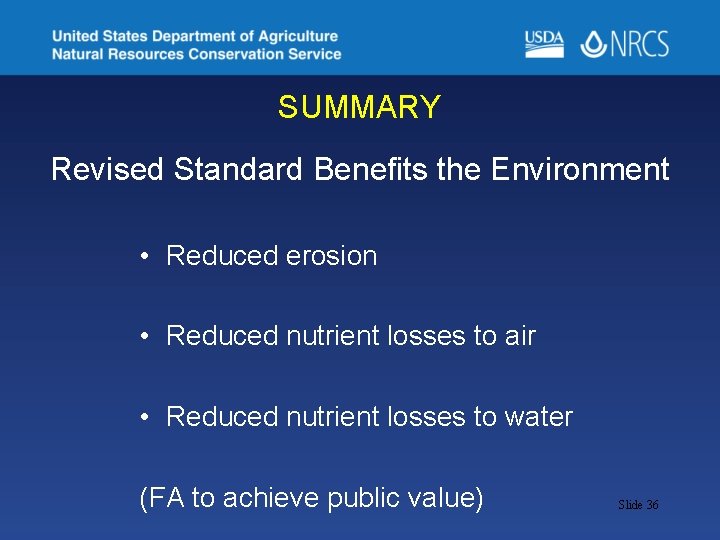 United States Department of Agriculture
Natural Resources Conservation Service

USDA NRCS

SUMMARY

Revised Standard Benefits the Environment

• Reduced erosion

• Reduced nutrient losses to air

• Reduced nutrient losses to water

(FA to achieve public value)

Slide 36